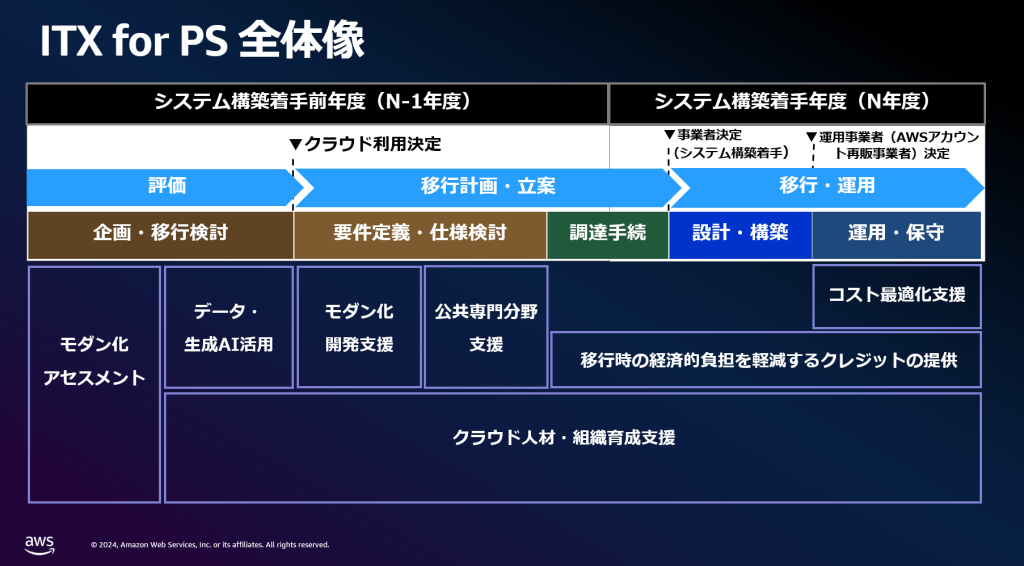 ITX for PS 全体像

システム構築着手前年度（N-1年度）

システム構築着手年度（N年度）

▼クラウド利用決定

▼事業者決定（システム構築着手）

▼運用事業者（AWSアカウント再販事業者）決定

評価

移行計画・立案

移行・運用

企画・移行検討

要件定義・仕様検討

調達手続

設計・構築

運用・保守

モダン化アセスメント

データ・生成AI活用

モダン化開発支援

公共専門分野支援

コスト最適化支援

移行時の経済的負担を軽減するクレジットの提供

クラウド人材・組織育成支援

aws

© 2024, Amazon Web Services, Inc. or its affiliates. All rights reserved.